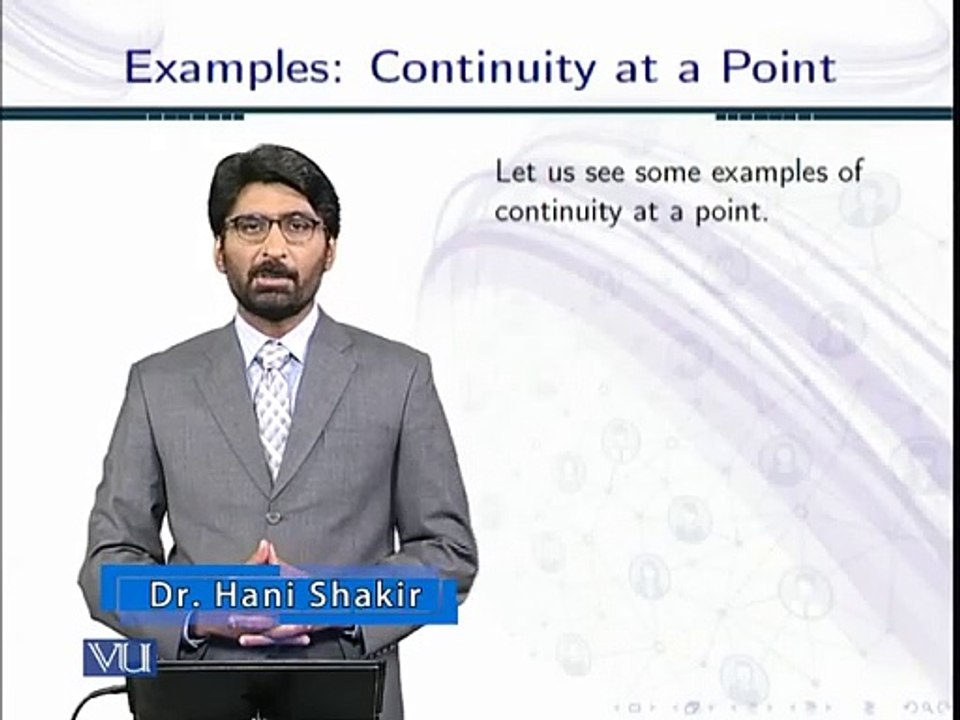 Examples: Continuity at a Point

Let us see some examples of continuity at a point.

Dr. Hani Shakir

VU